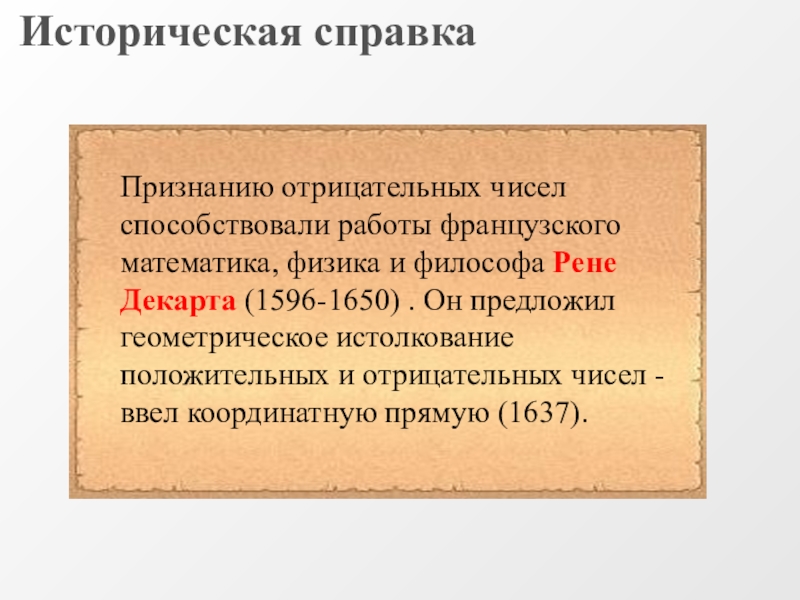 Историческая справка

Признанию отрицательных чисел способствовали работы французского математика, физика и философа Рене Декарта (1596-1650) . Он предложил геометрическое истолкование положительных и отрицательных чисел - ввел координатную прямую (1637).